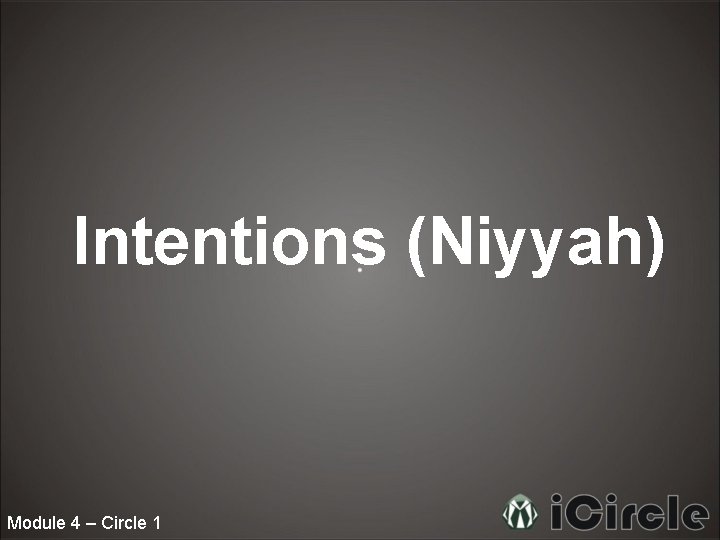 Intentions (Niyyah)

Module 4 – Circle 1

iCircle